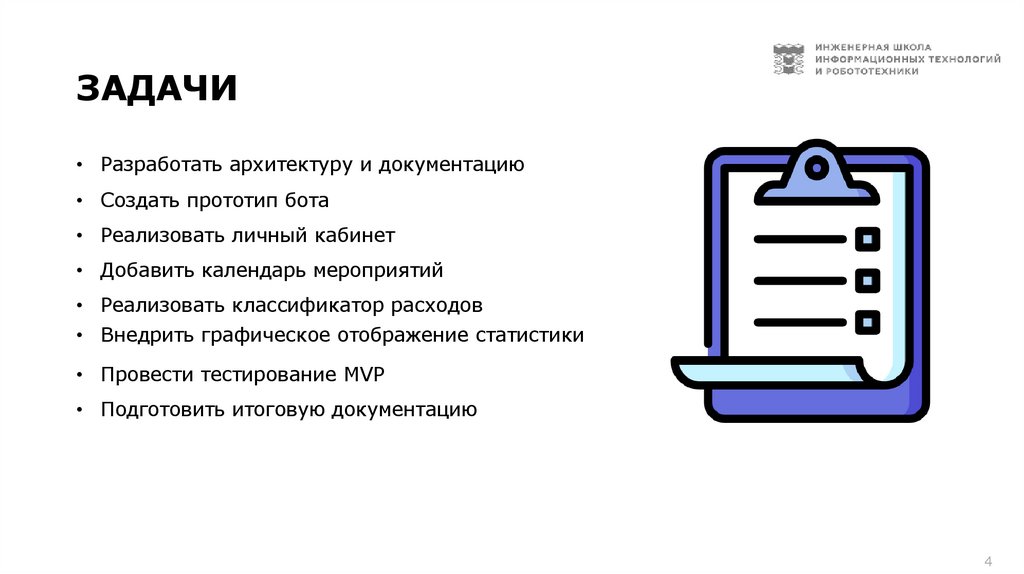 ИНЖЕНЕРНАЯ ШКОЛА
ИНФОРМАЦИОННЫХ ТЕХНОЛОГИЙ
И РОБОТОТЕХНИКИ

ЗАДАЧИ

• Разработать архитектуру и документацию
• Создать прототип бота
• Реализовать личный кабинет
• Добавить календарь мероприятий
• Реализовать классификатор расходов
• Внедрить графическое отображение статистики
• Провести тестирование MVP
• Подготовить итоговую документацию

4